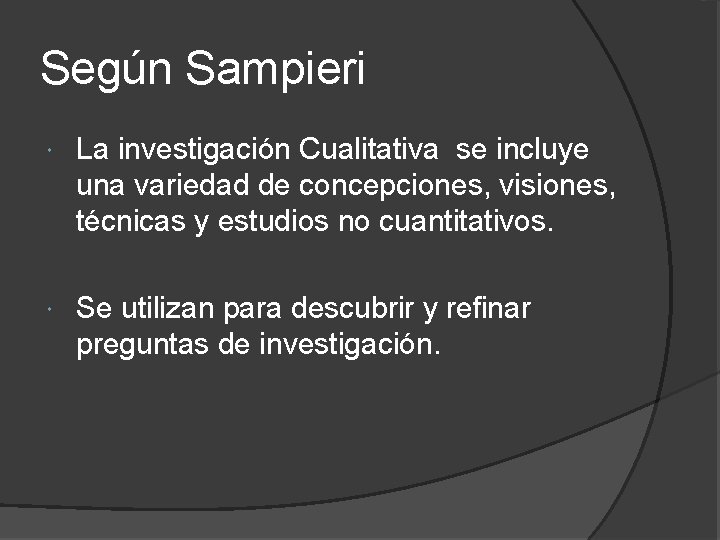 Según Sampieri

La investigación Cualitativa se incluye una variedad de concepciones, visiones, técnicas y estudios no cuantitativos.

Se utilizan para descubrir y refinar preguntas de investigación.